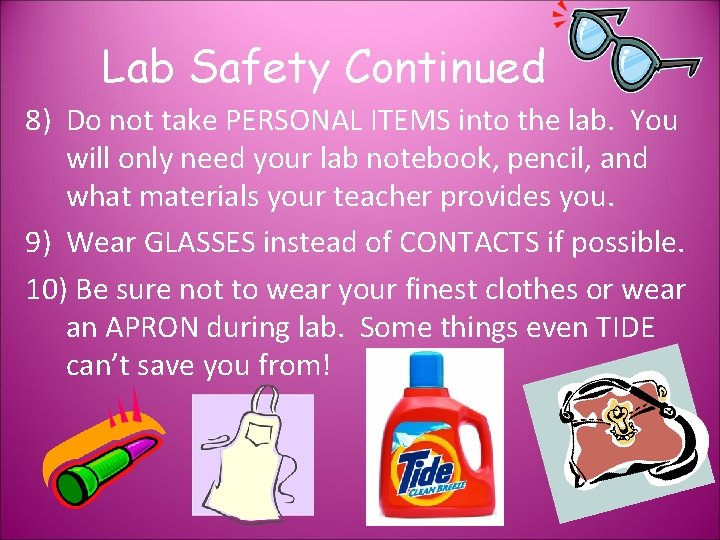 Lab Safety Continued

8) Do not take PERSONAL ITEMS into the lab. You will only need your lab notebook, pencil, and what materials your teacher provides you.

9) Wear GLASSES instead of CONTACTS if possible.

10) Be sure not to wear your finest clothes or wear an APRON during lab. Some things even TIDE can't save you from!

Tide
CLEAN BREEZE